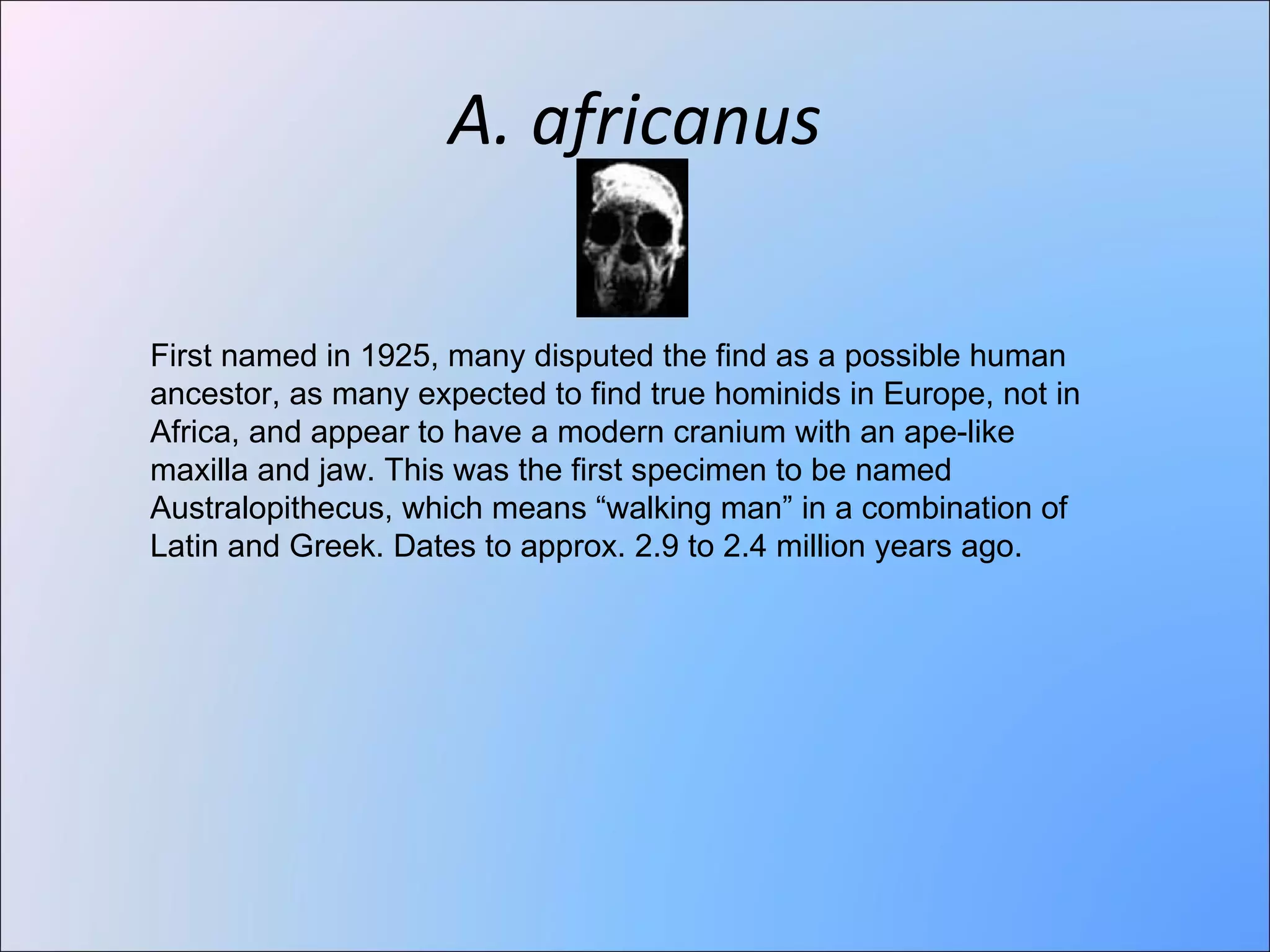 A. africanus

First named in 1925, many disputed the find as a possible human ancestor, as many expected to find true hominids in Europe, not in Africa, and appear to have a modern cranium with an ape-like maxilla and jaw. This was the first specimen to be named Australopithecus, which means “walking man” in a combination of Latin and Greek. Dates to approx. 2.9 to 2.4 million years ago.